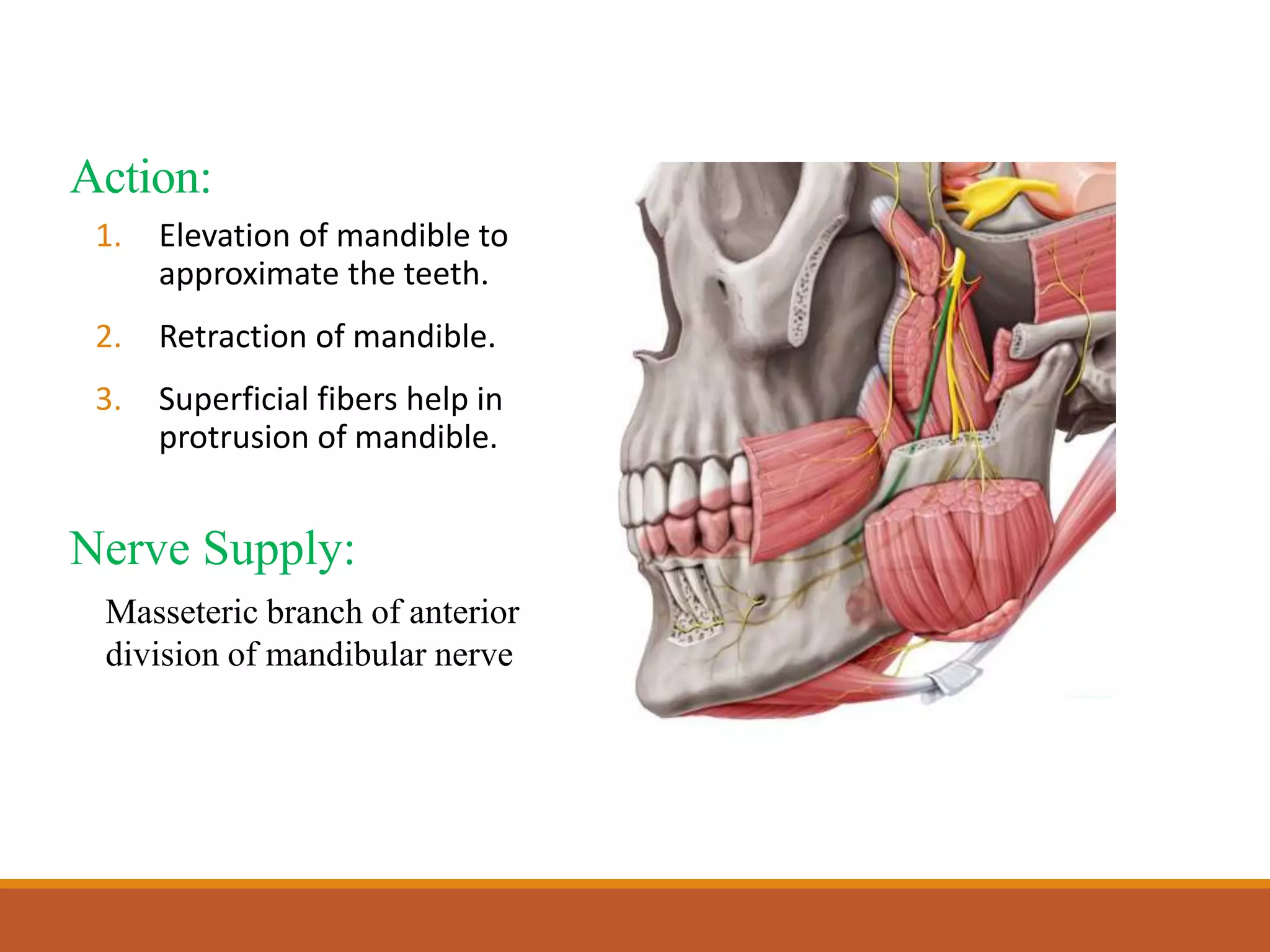 Action:

1. Elevation of mandible to approximate the teeth.

2. Retraction of mandible.

3. Superficial fibers help in protrusion of mandible.

Nerve Supply:

Masseteric branch of anterior division of mandibular nerve